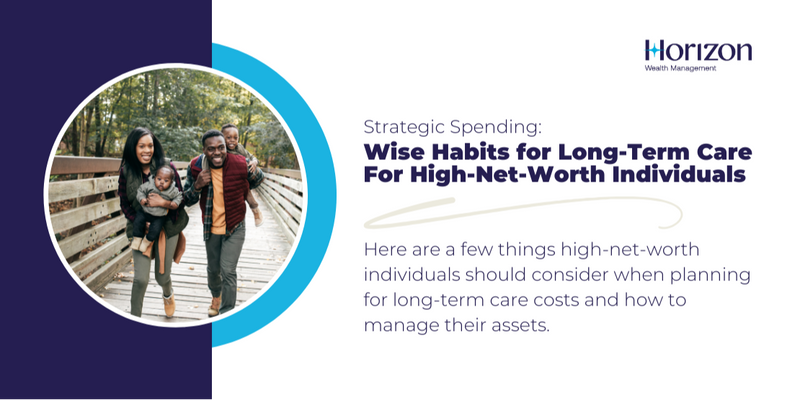 Horizon
Wealth Management

Strategic Spending:
Wise Habits for Long-Term Care For High-Net-Worth Individuals

Here are a few things high-net-worth individuals should consider when planning for long-term care costs and how to manage their assets.